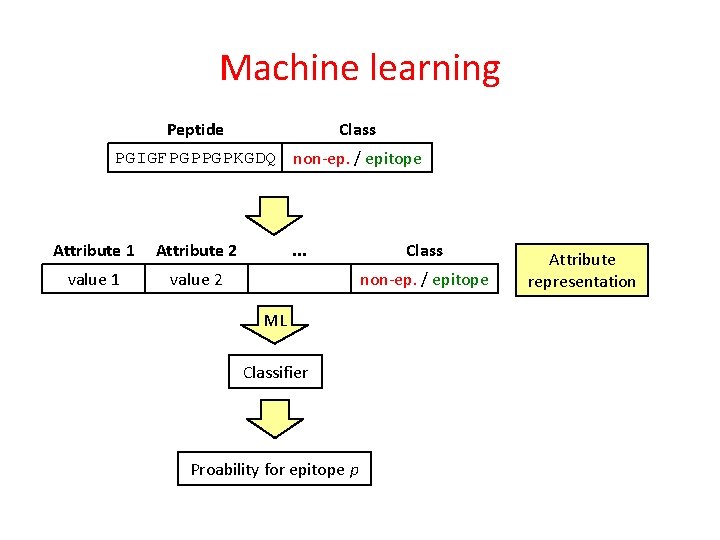 Machine learning

| Peptide | Class |
|---|---|
| PGIGFPGPPGPKGDQ | non-ep. / epitope |

| Attribute 1 | Attribute 2 | ... | Class |
|---|---|---|---|
| value 1 | value 2 | | non-ep. / epitope |

Attribute representation

ML

Classifier

Proability for epitope $p$